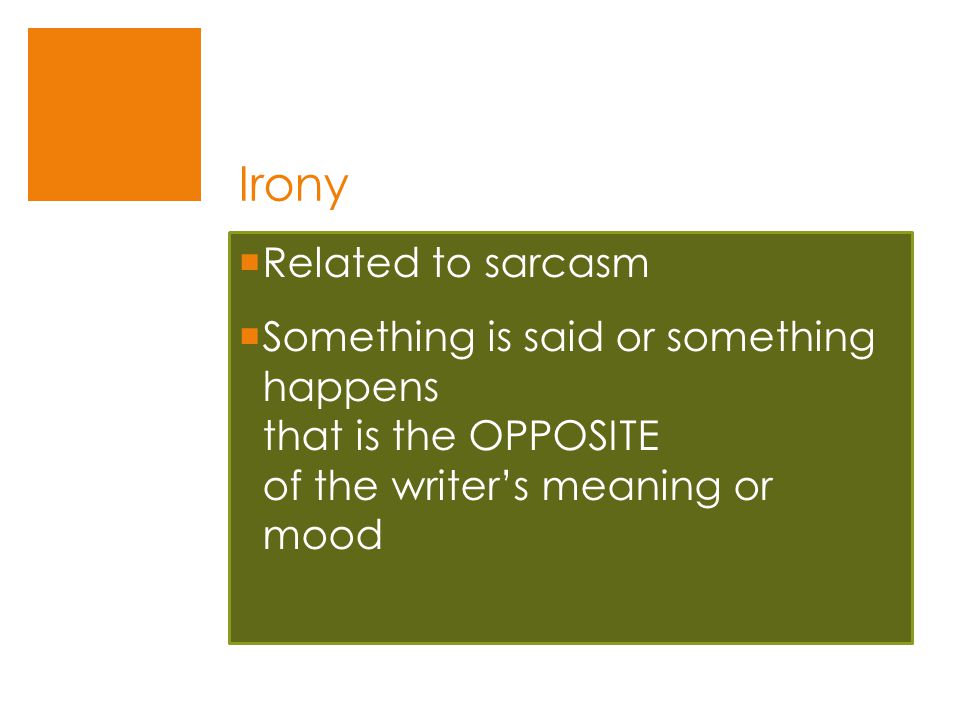 Irony

Related to sarcasm

Something is said or something happens that is the OPPOSITE of the writer’s meaning or mood